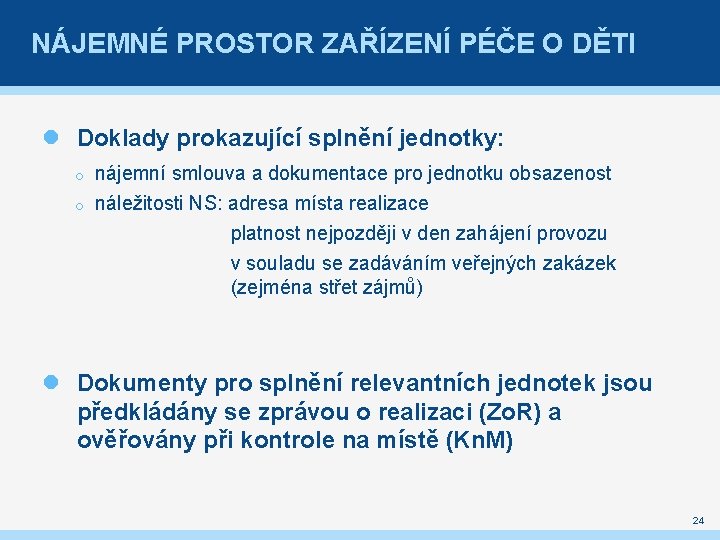 NÁJEMNÉ PROSTOR ZAŘÍZENÍ PÉČE O DĚTI

Doklady prokazující splnění jednotky:

o nájemní smlouva a dokumentace pro jednotku obsazenost

o náležitosti NS: adresa místa realizace
platnost nejpozději v den zahájení provozu
v souladu se zadáváním veřejných zakázek (zejména střet zájmů)

Dokumenty pro splnění relevantních jednotek jsou předkládány se zprávou o realizaci (ZoR) a ověřovány při kontrole na místě (KnM)

24